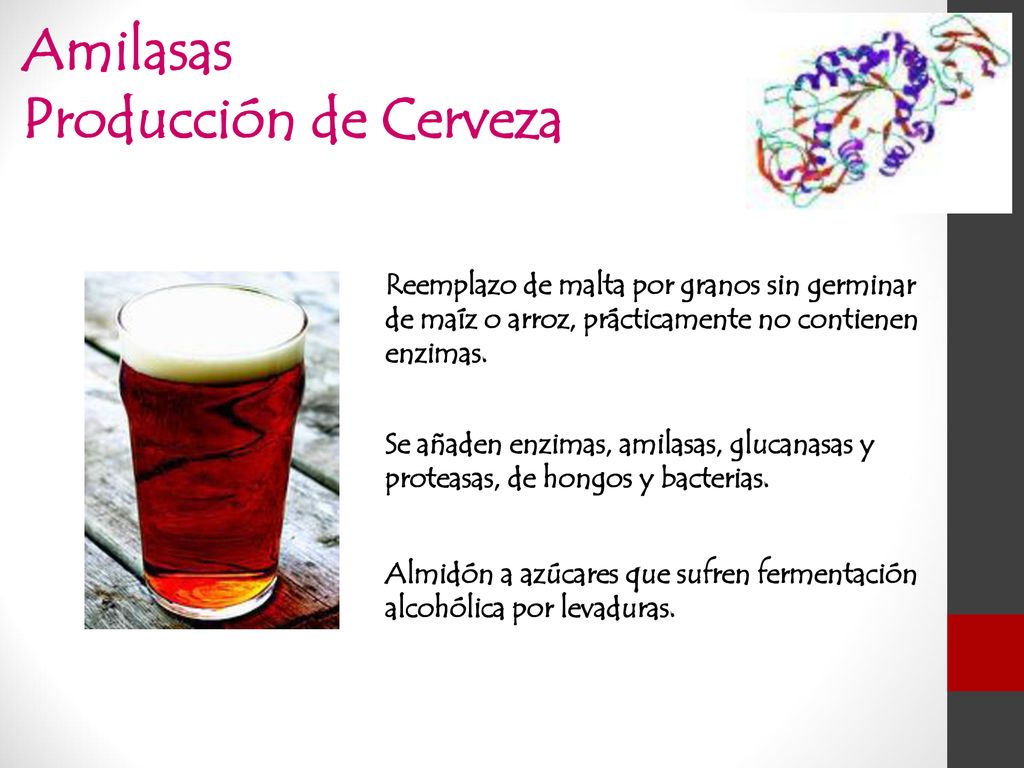 Amilasas
Producción de Cerveza

Reemplazo de malta por granos sin germinar de maíz o arroz, prácticamente no contienen enzimas.

Se añaden enzimas, amilasas, glucanasas y proteasas, de hongos y bacterias.

Almidón a azúcares que sufren fermentación alcohólica por levaduras.